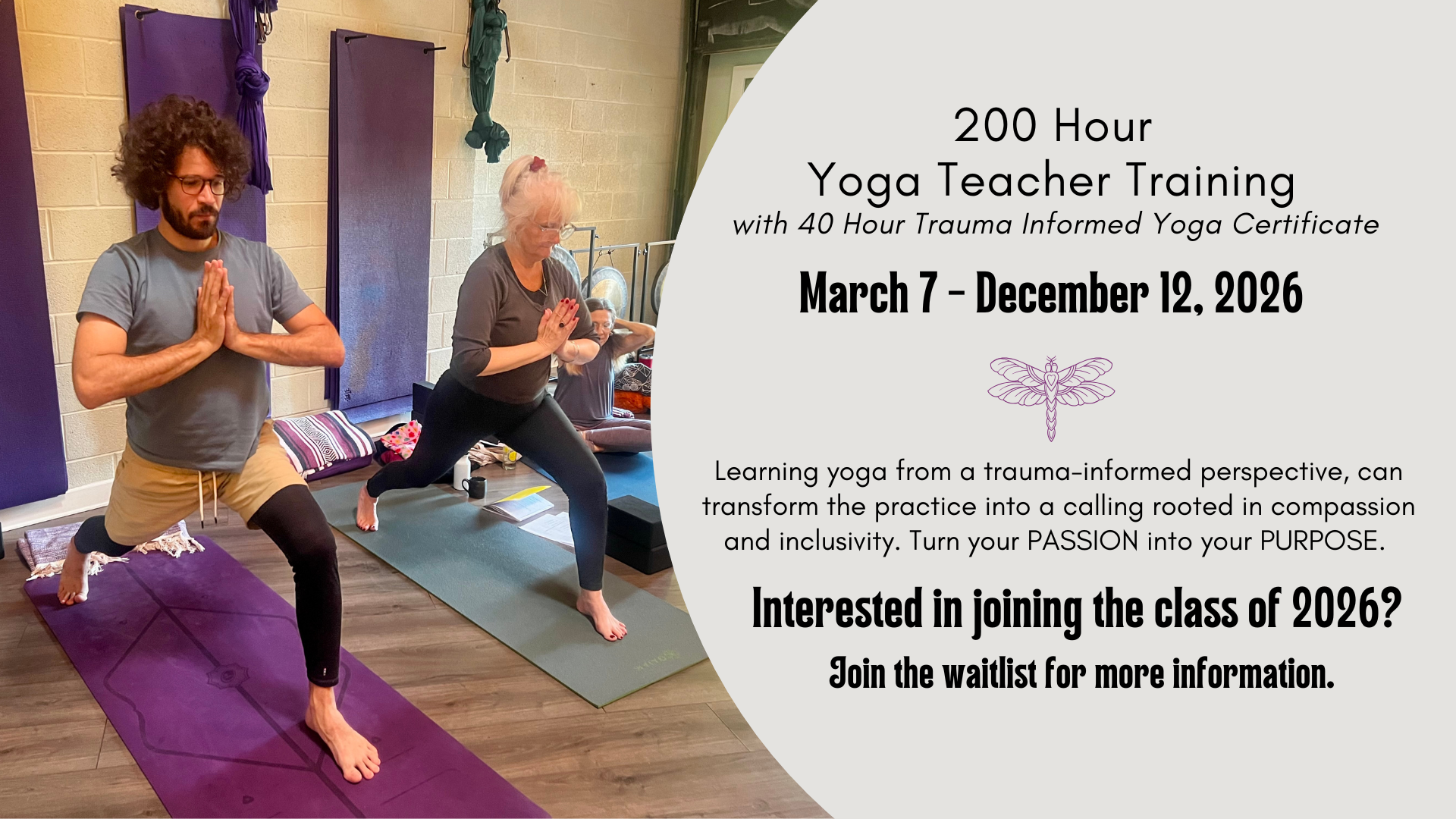 200 Hour
Yoga Teacher Training
with 40 Hour Trauma Informed Yoga Certificate

March 7 - December 12, 2026

Learning yoga from a trauma-informed perspective, can transform the practice into a calling rooted in compassion and inclusivity. Turn your PASSION into your PURPOSE.

Interested in joining the class of 2026?

Join the waitlist for more information.